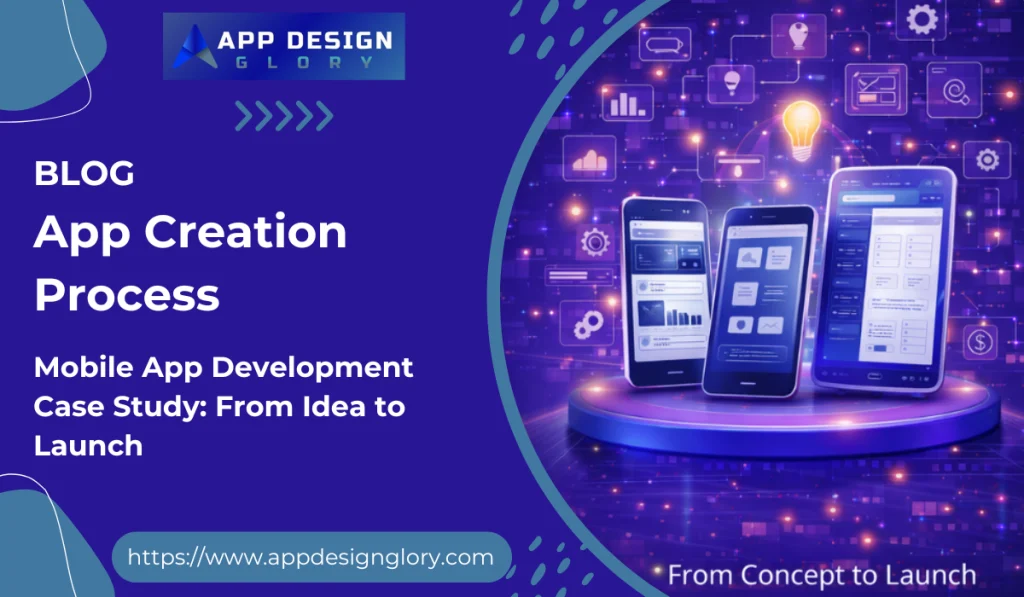 APP DESIGN
GLORY

BLOG

App Creation Process

Mobile App Development Case Study: From Idea to Launch

https://www.appdesignglory.com

From Concept to Launch